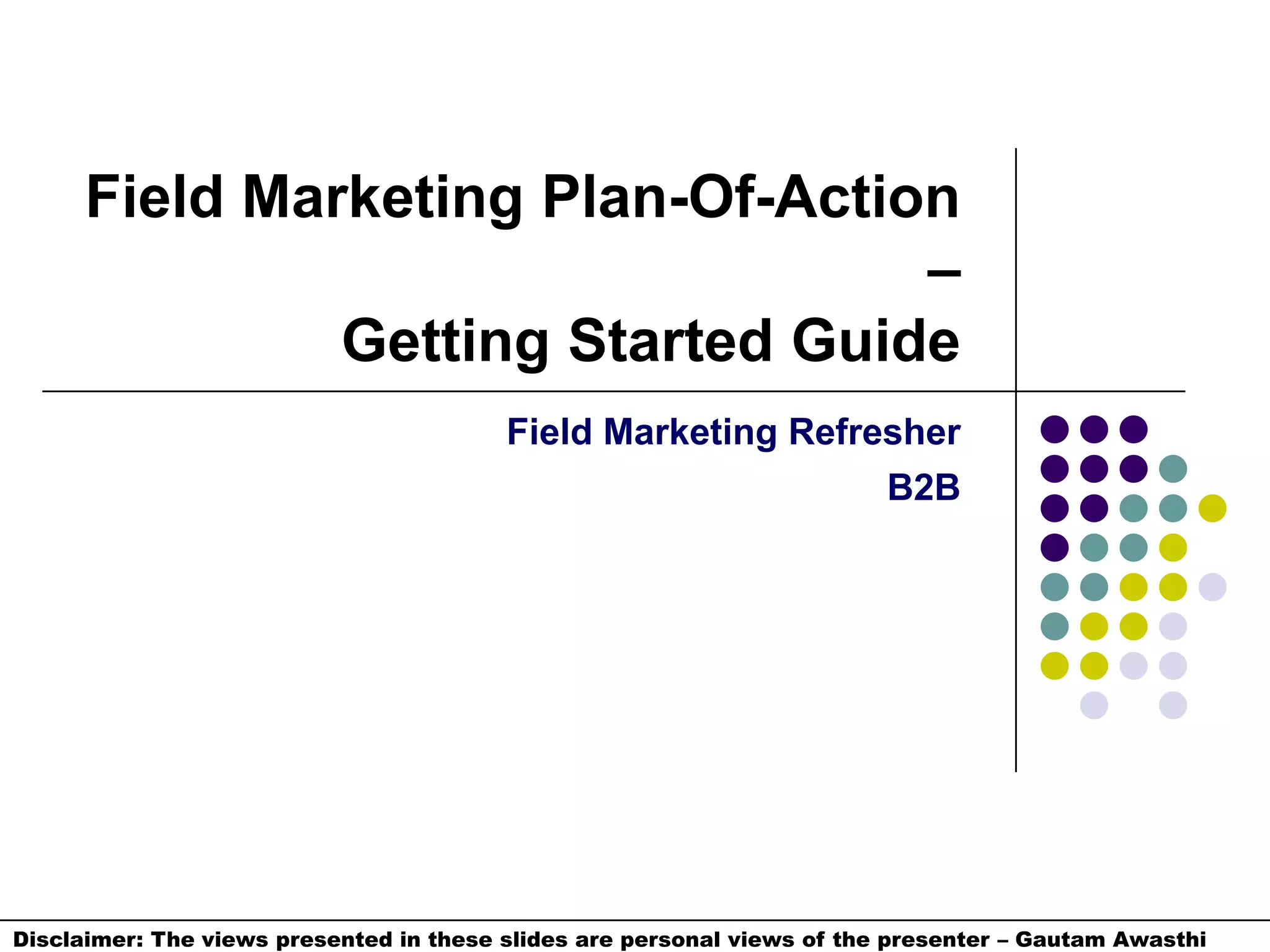 Field Marketing Plan-Of-Action – Getting Started Guide

Field Marketing Refresher
B2B

Disclaimer: The views presented in these slides are personal views of the presenter – Gautam Awasthi